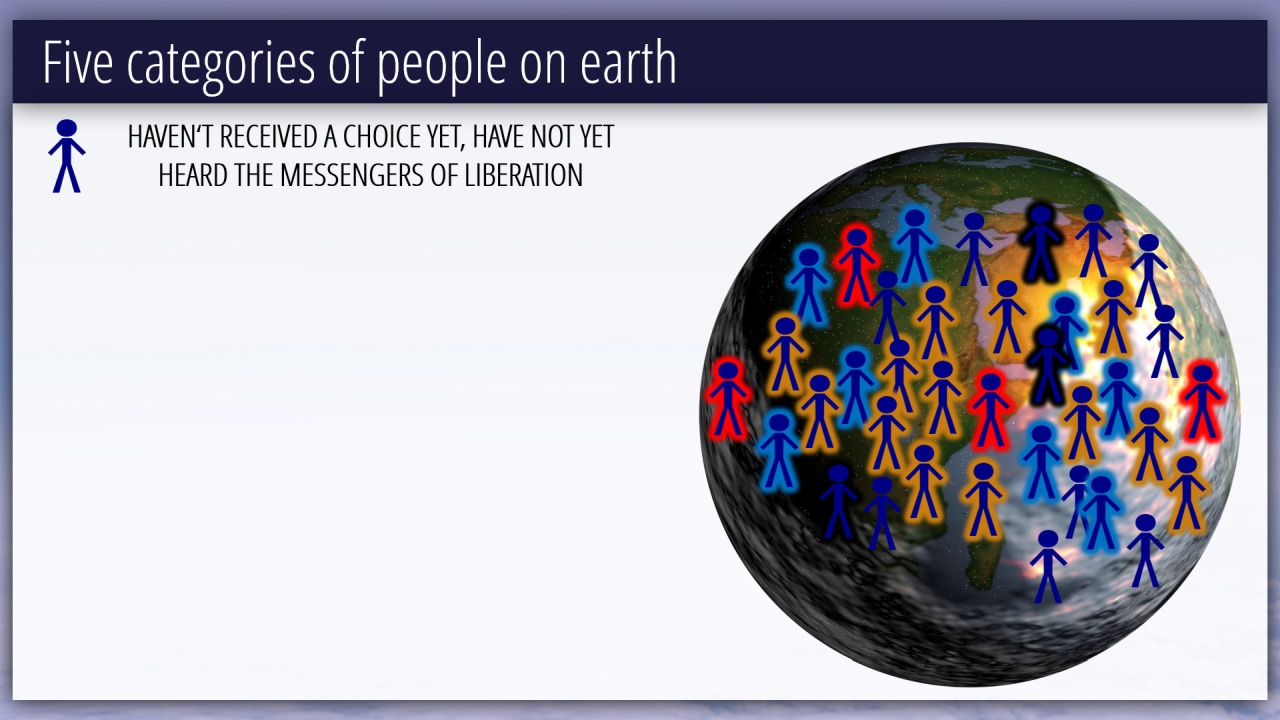 Five categories of people on earth

HAVEN'T RECEIVED A CHOICE YET, HAVE NOT YET HEARD THE MESSENGERS OF LIBERATION